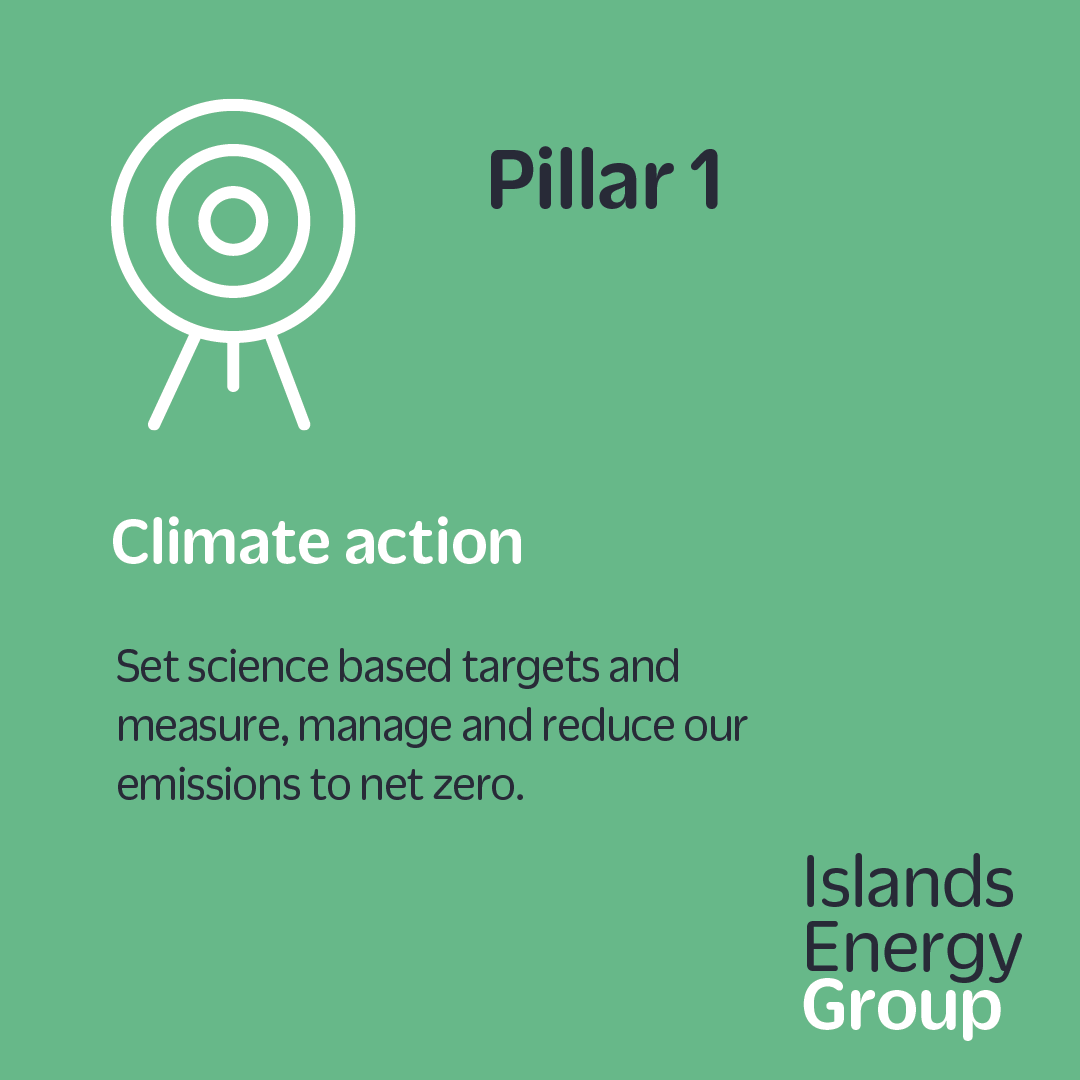 Pillar 1

Climate action

Set science based targets and measure, manage and reduce our emissions to net zero.

Islands
Energy
Group